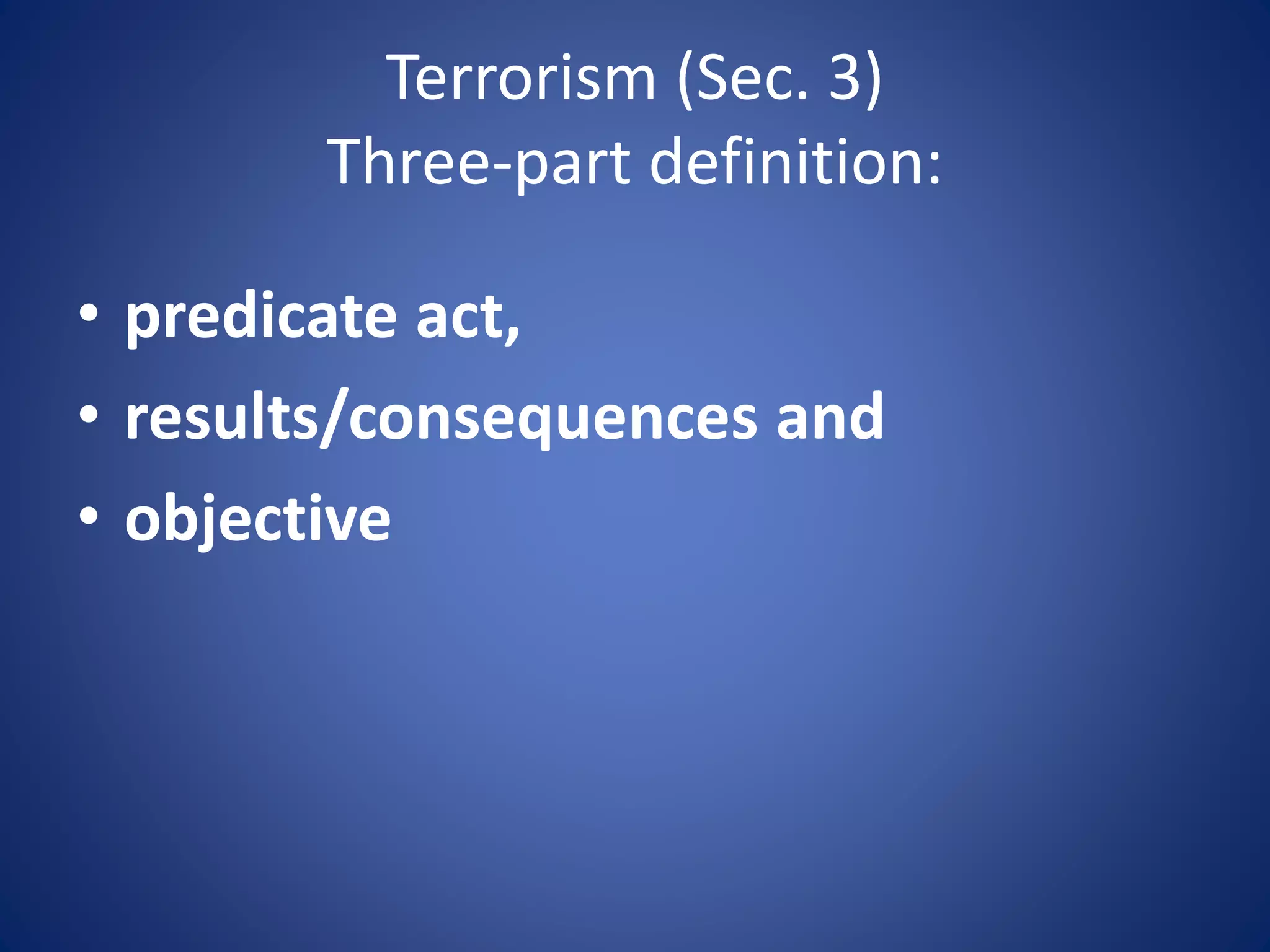 Terrorism (Sec. 3)
Three-part definition:

• predicate act,
• results/consequences and
• objective